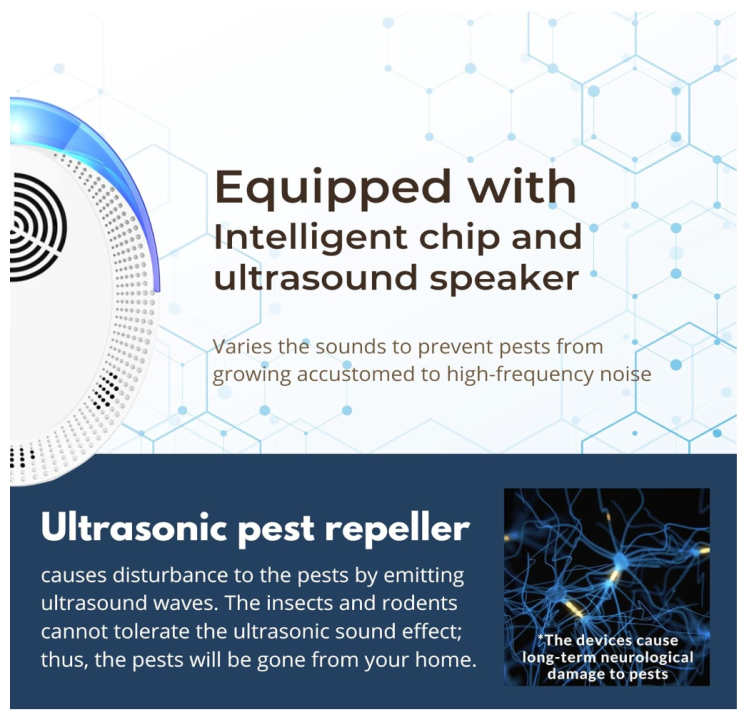 Equipped with
Intelligent chip and ultrasound speaker

Varies the sounds to prevent pests from growing accustomed to high-frequency noise

Ultrasonic pest repeller

causes disturbance to the pests by emitting ultrasound waves. The insects and rodents cannot tolerate the ultrasonic sound effect; thus, the pests will be gone from your home.

*The devices cause long-term neurological damage to pests